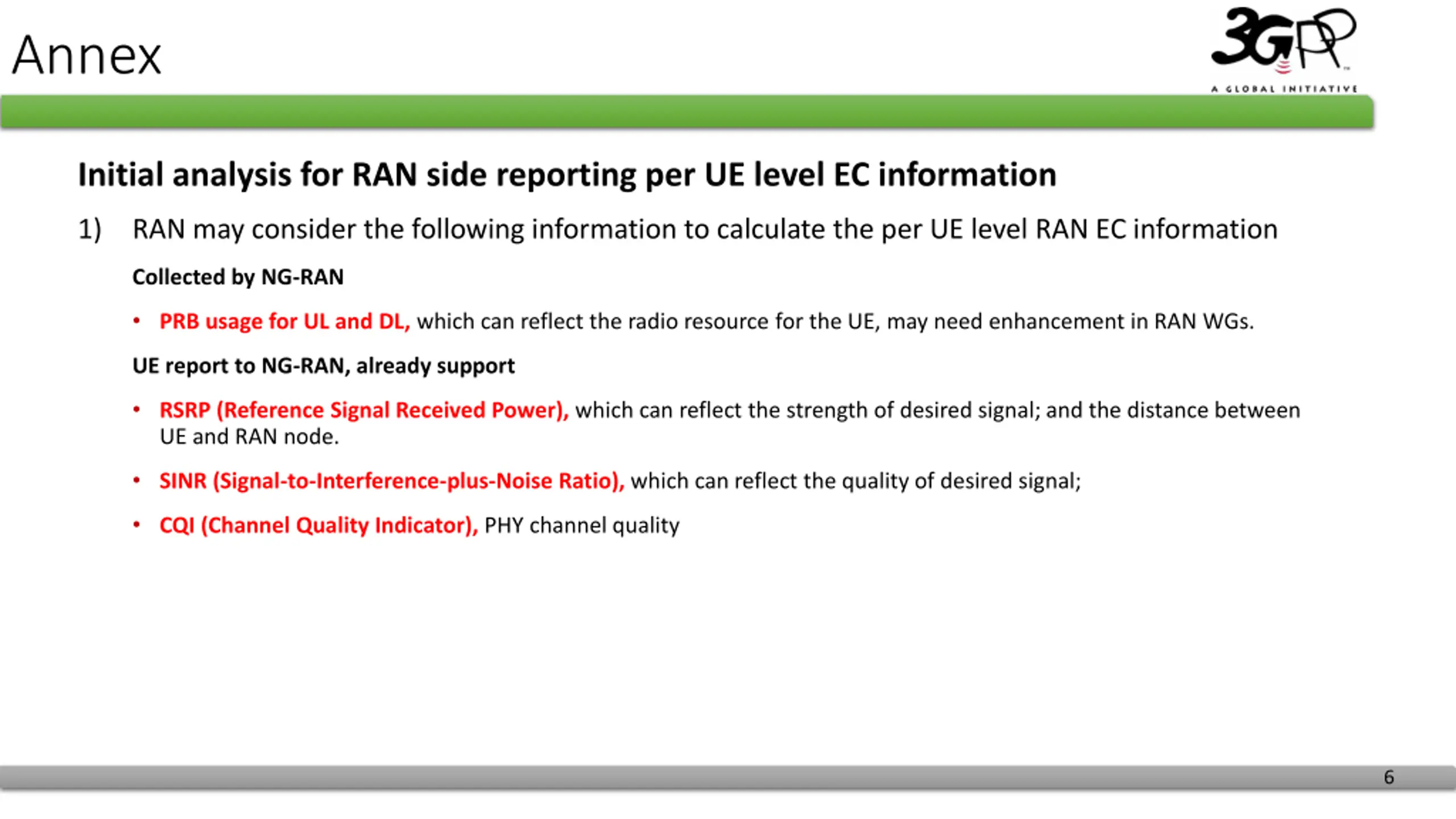 Annex

3GPP
A GLOBAL INITIATIVE

Initial analysis for RAN side reporting per UE level EC information

1) RAN may consider the following information to calculate the per UE level RAN EC information

Collected by NG-RAN

• PRB usage for UL and DL, which can reflect the radio resource for the UE, may need enhancement in RAN WGs.

UE report to NG-RAN, already support

• RSRP (Reference Signal Received Power), which can reflect the strength of desired signal; and the distance between UE and RAN node.

• SINR (Signal-to-Interference-plus-Noise Ratio), which can reflect the quality of desired signal;

• CQI (Channel Quality Indicator), PHY channel quality

6